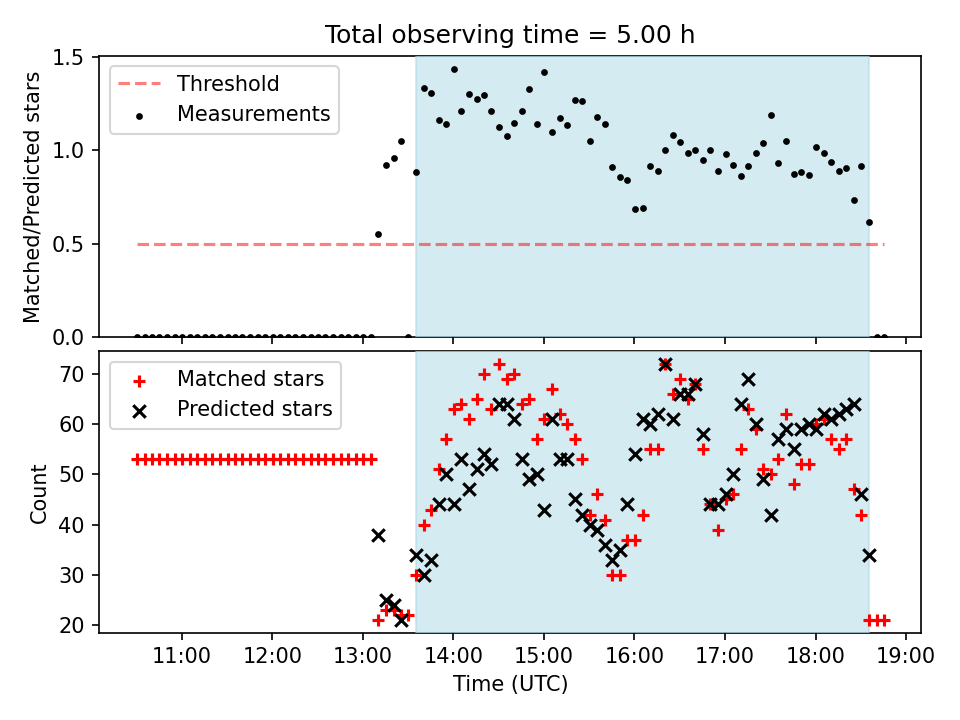 Total observing time = 5.00 h

Threshold
Measurements

Matched/Predicted stars

1.5
1.0
0.5
0.0

Matched stars
Predicted stars

Count

70
60
50
40
30
20

11:00
12:00
13:00
14:00
15:00
16:00
17:00
18:00
19:00

Time (UTC)